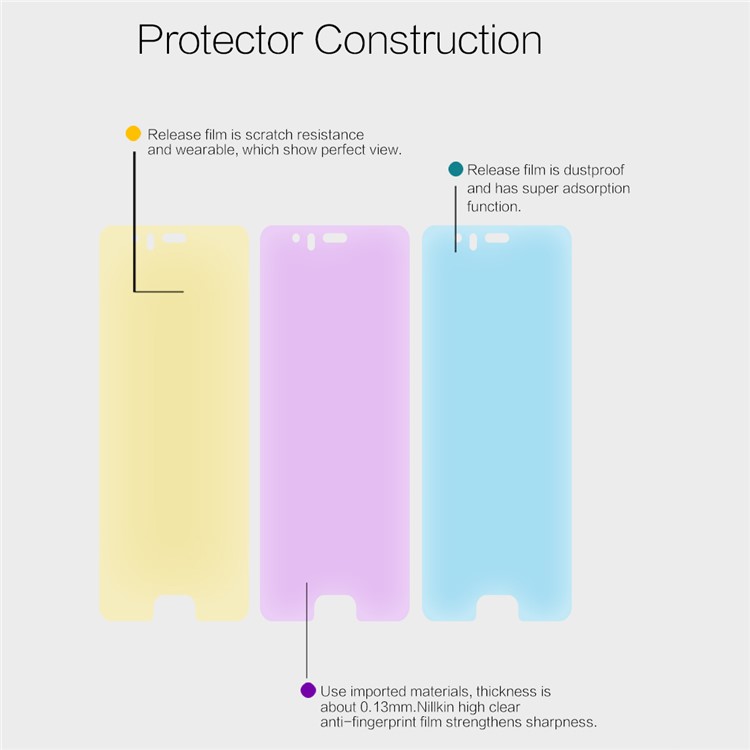 Protector Construction

Release film is scratch resistance and wearable, which show perfect view.

Release film is dustproof and has super adsorption function.

Use imported materials, thickness is about 0.13mm.Nillkin high clear anti-fingerprint film strengthens sharpness.